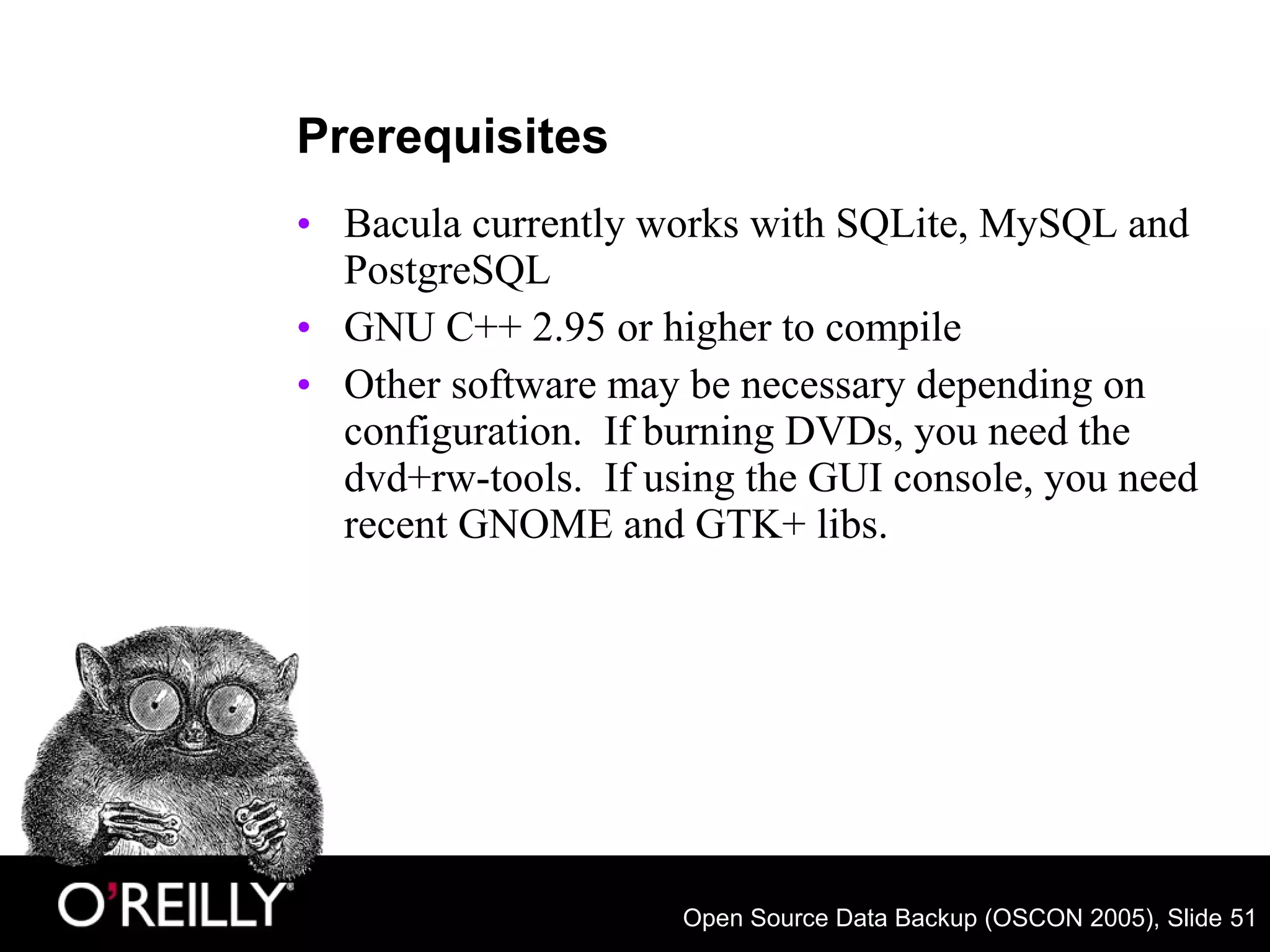 Prerequisites

• Bacula currently works with SQLite, MySQL and PostgreSQL

• GNU C++ 2.95 or higher to compile

• Other software may be necessary depending on configuration. If burning DVDs, you need the dvd+rw-tools. If using the GUI console, you need recent GNOME and GTK+ libs.

O'REILLY®

Open Source Data Backup (OSCON 2005), Slide 51